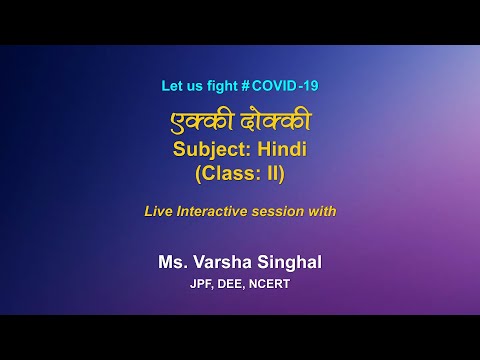 Let us fight #COVID-19

एक्की दोक्की

Subject: Hindi
(Class: II)

Live Interactive session with

Ms. Varsha Singhal
JPF, DEE, NCERT